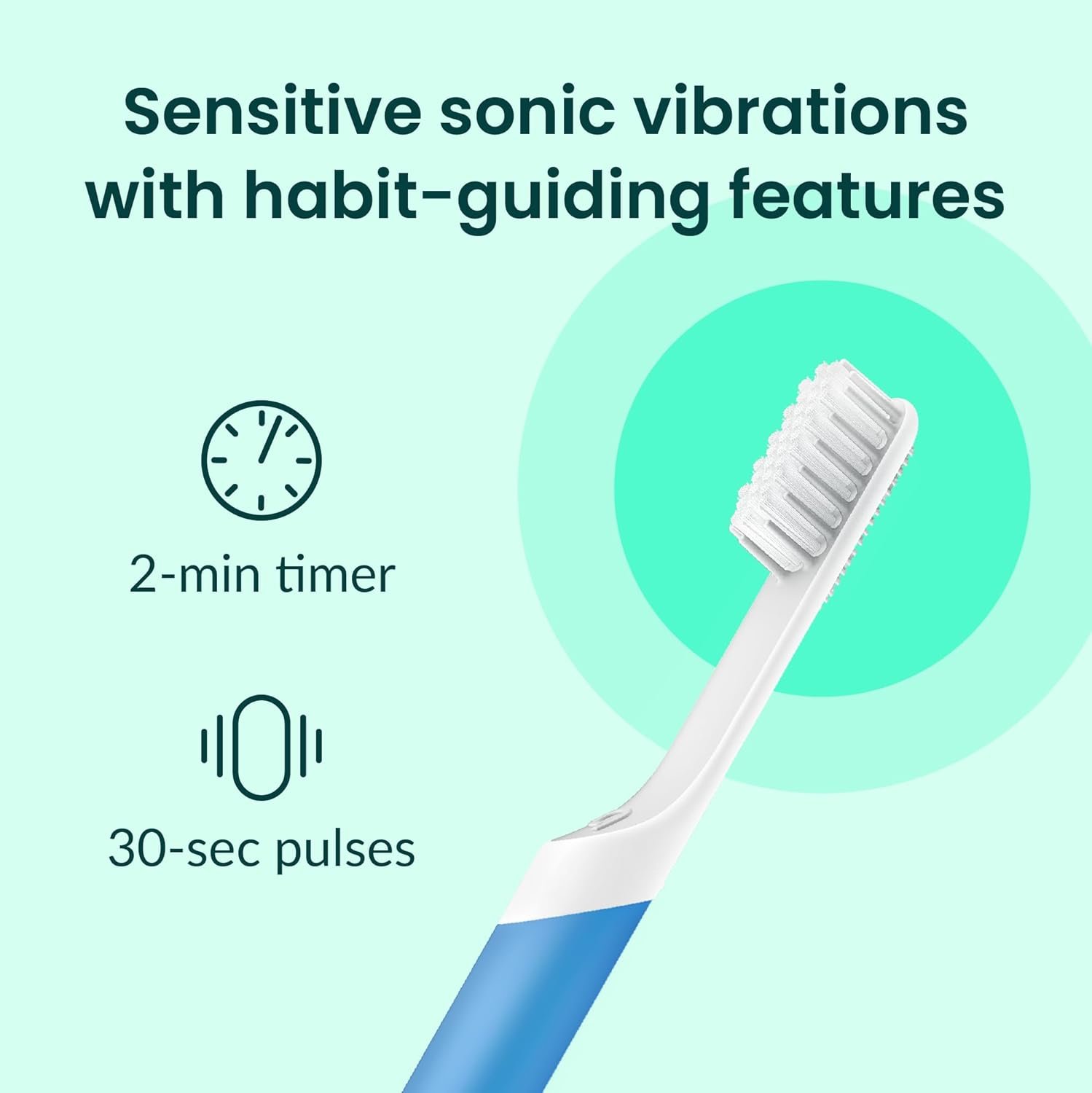 Sensitive sonic vibrations with habit-guiding features

2-min timer

30-sec pulses